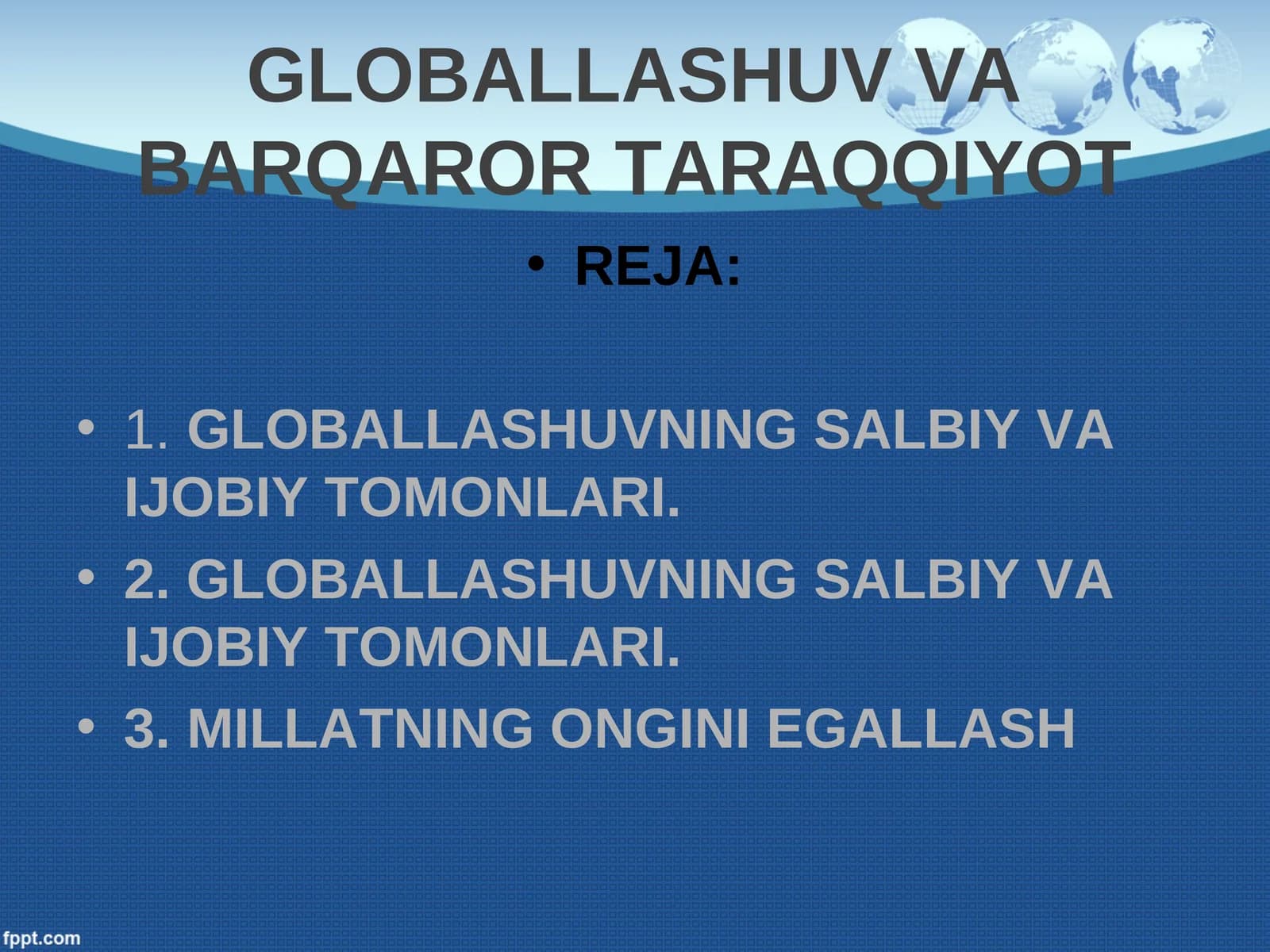 GLOBALLASHUV VA BARQAROR TARAQQIYOT

• REJA:

• 1. GLOBALLASHUVNING SALBIY VA IJOBIY TOMONLARI.
• 2. GLOBALLASHUVNING SALBIY VA IJOBIY TOMONLARI.
• 3. MILLATNING ONGINI EGALLASH

fppt.com